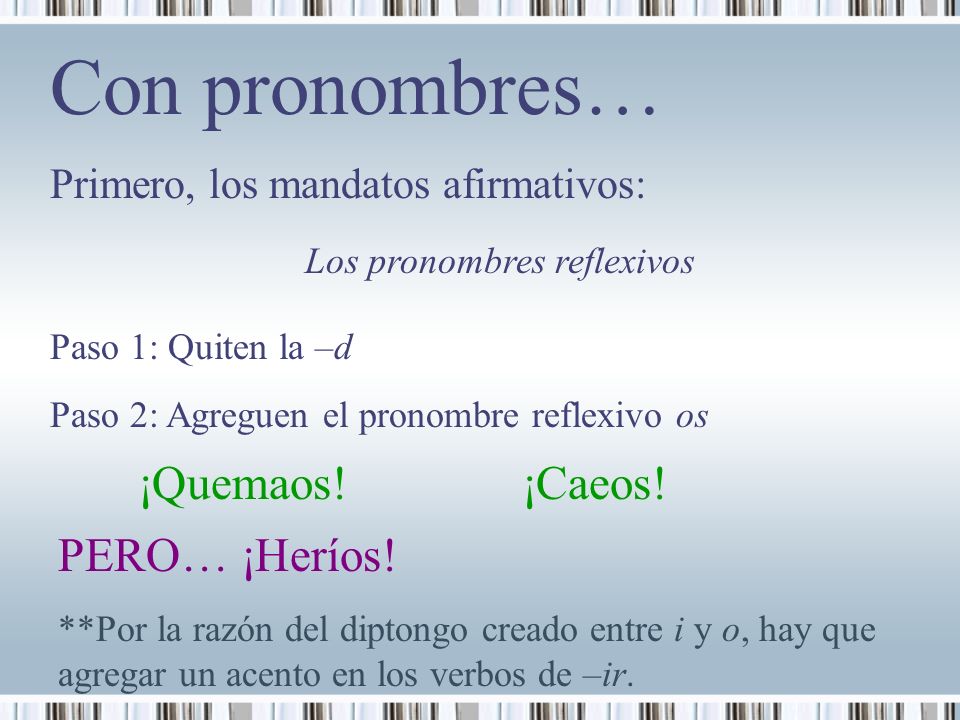 Con pronombres…

Primero, los mandatos afirmativos:

Los pronombres reflexivos

Paso 1: Quiten la –d

Paso 2: Agreguen el pronombre reflexivo os

¡Quemaos! ¡Caeos!

PERO… ¡Heríos!

**Por la razón del diptongo creado entre i y o, hay que agregar un acento en los verbos de –ir.